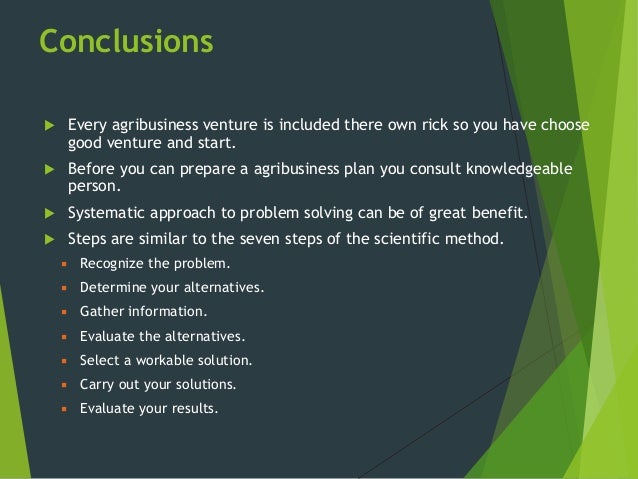 Conclusions

Every agribusiness venture is included there own rick so you have choose good venture and start.

Before you can prepare a agribusiness plan you consult knowledgeable person.

Systematic approach to problem solving can be of great benefit.

Steps are similar to the seven steps of the scientific method.

Recognize the problem.

Determine your alternatives.

Gather information.

Evaluate the alternatives.

Select a workable solution.

Carry out your solutions.

Evaluate your results.